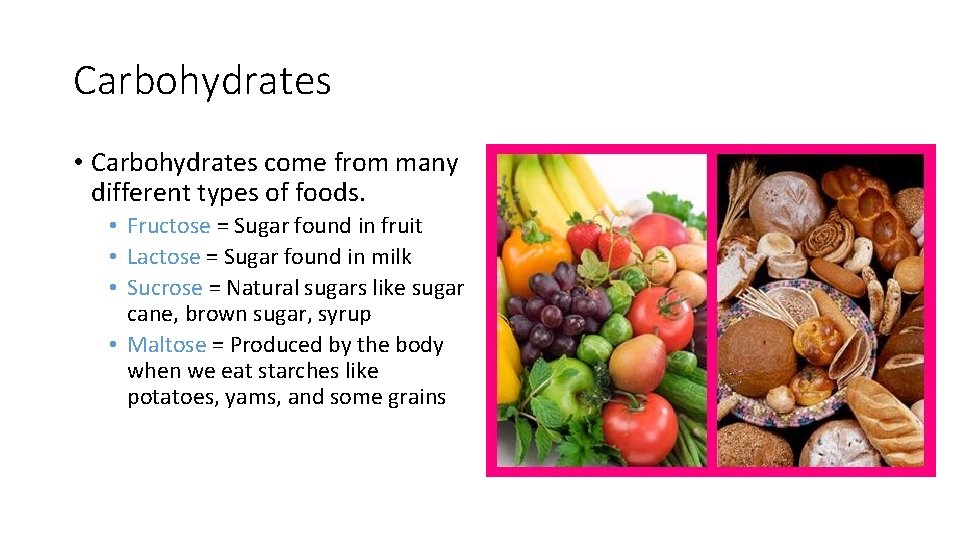 Carbohydrates

• Carbohydrates come from many different types of foods.
  • Fructose = Sugar found in fruit
  • Lactose = Sugar found in milk
  • Sucrose = Natural sugars like sugar cane, brown sugar, syrup
  • Maltose = Produced by the body when we eat starches like potatoes, yams, and some grains